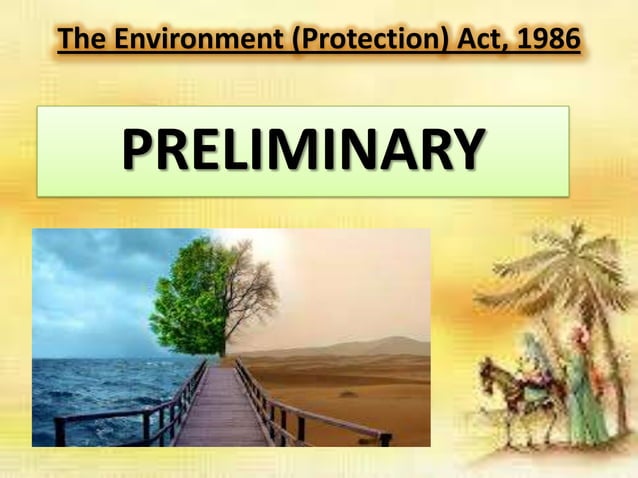 The Environment (Protection) Act, 1986

PRELIMINARY